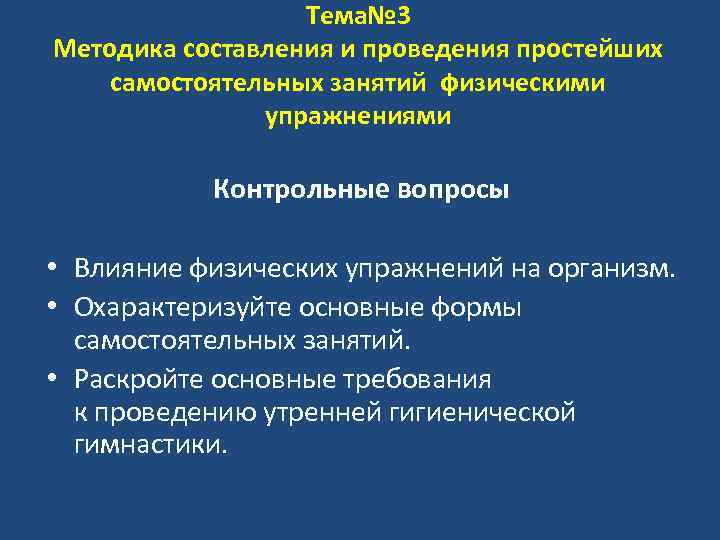 Тема№3
Методика составления и проведения простейших самостоятельных занятий физическими упражнениями

Контрольные вопросы

• Влияние физических упражнений на организм.
• Охарактеризуйте основные формы самостоятельных занятий.
• Раскройте основные требования к проведению утренней гигиенической гимнастики.